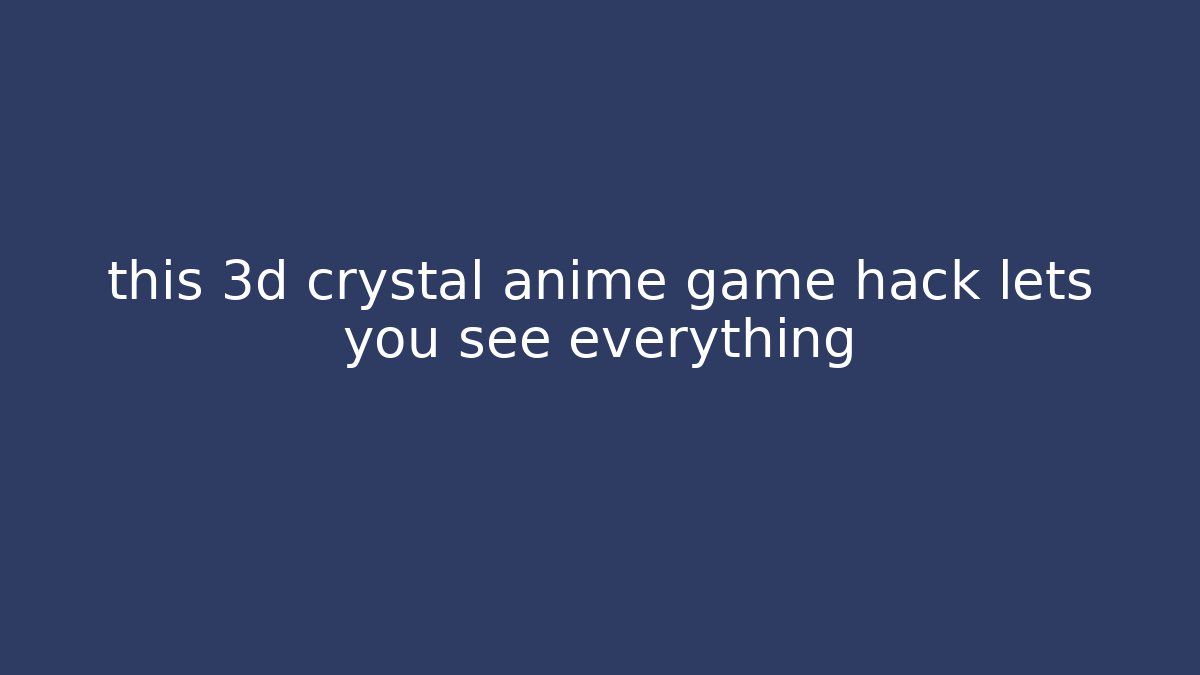 this 3d crystal anime game hack lets you see everything